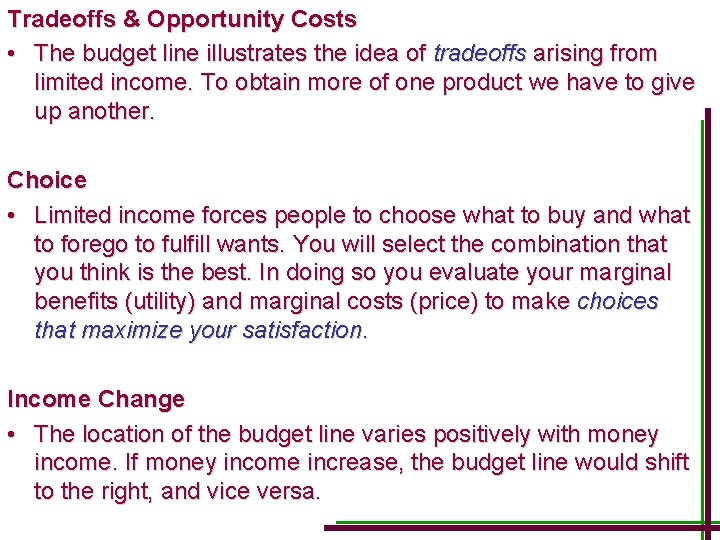 Tradeoffs & Opportunity Costs

• The budget line illustrates the idea of tradeoffs arising from limited income. To obtain more of one product we have to give up another.

Choice

• Limited income forces people to choose what to buy and what to forego to fulfill wants. You will select the combination that you think is the best. In doing so you evaluate your marginal benefits (utility) and marginal costs (price) to make choices that maximize your satisfaction.

Income Change

• The location of the budget line varies positively with money income. If money income increase, the budget line would shift to the right, and vice versa.